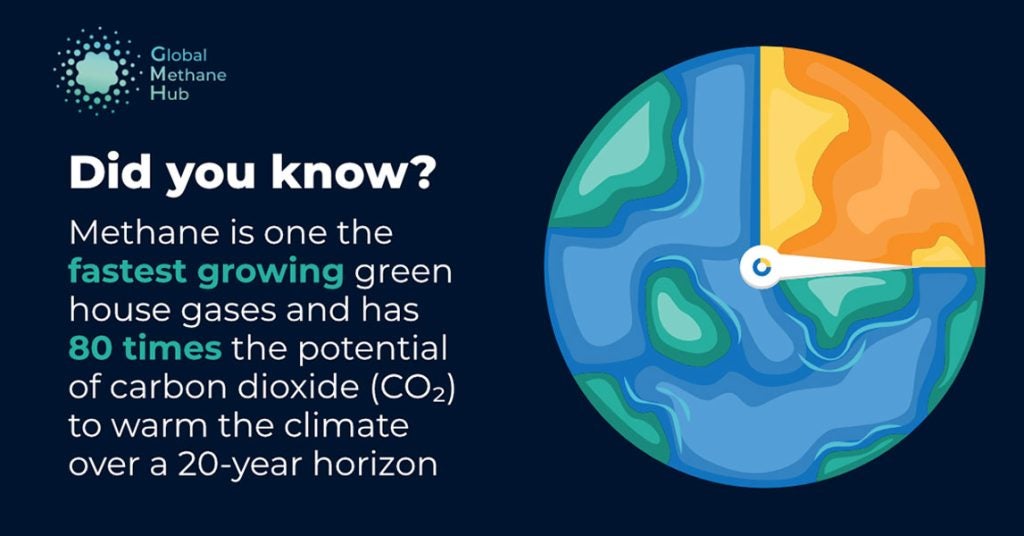 Global Methane Hub

Did you know?

Methane is one the fastest growing green house gases and has 80 times the potential of carbon dioxide ($CO_2$) to warm the climate over a 20-year horizon